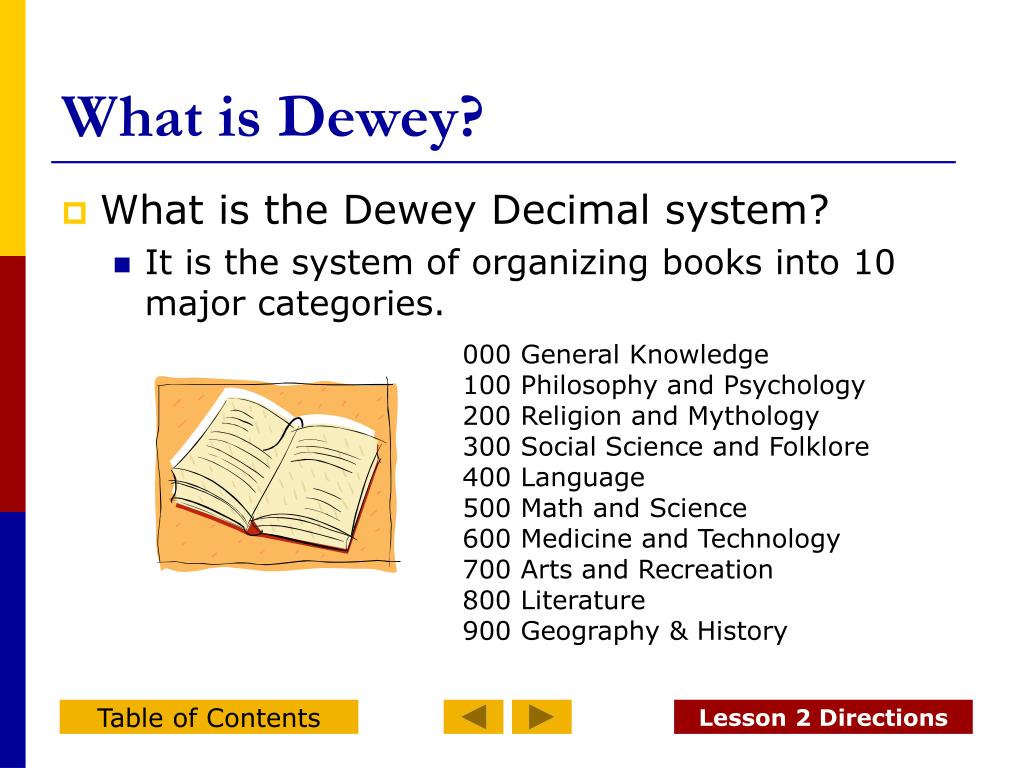 What is Dewey?

What is the Dewey Decimal system?

It is the system of organizing books into 10 major categories.

000 General Knowledge
100 Philosophy and Psychology
200 Religion and Mythology
300 Social Science and Folklore
400 Language
500 Math and Science
600 Medicine and Technology
700 Arts and Recreation
800 Literature
900 Geography & History

Table of Contents

Lesson 2 Directions